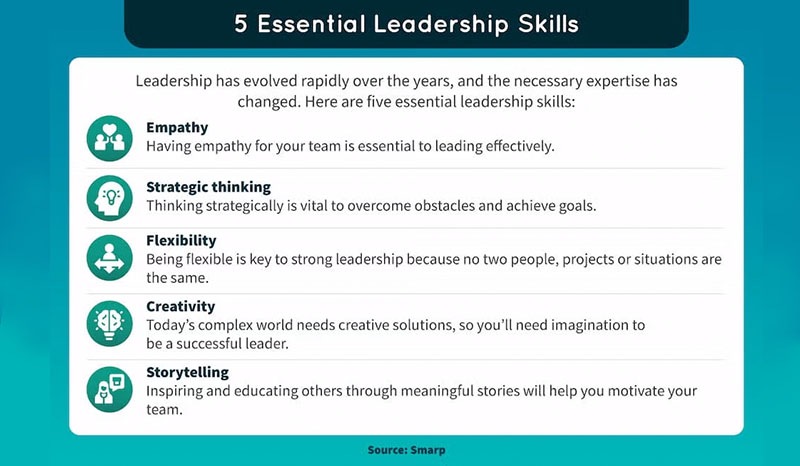 5 Essential Leadership Skills

Leadership has evolved rapidly over the years, and the necessary expertise has changed. Here are five essential leadership skills:

Empathy
Having empathy for your team is essential to leading effectively.

Strategic thinking
Thinking strategically is vital to overcome obstacles and achieve goals.

Flexibility
Being flexible is key to strong leadership because no two people, projects or situations are the same.

Creativity
Today's complex world needs creative solutions, so you'll need imagination to be a successful leader.

Storytelling
Inspiring and educating others through meaningful stories will help you motivate your team.

Source: Smarp